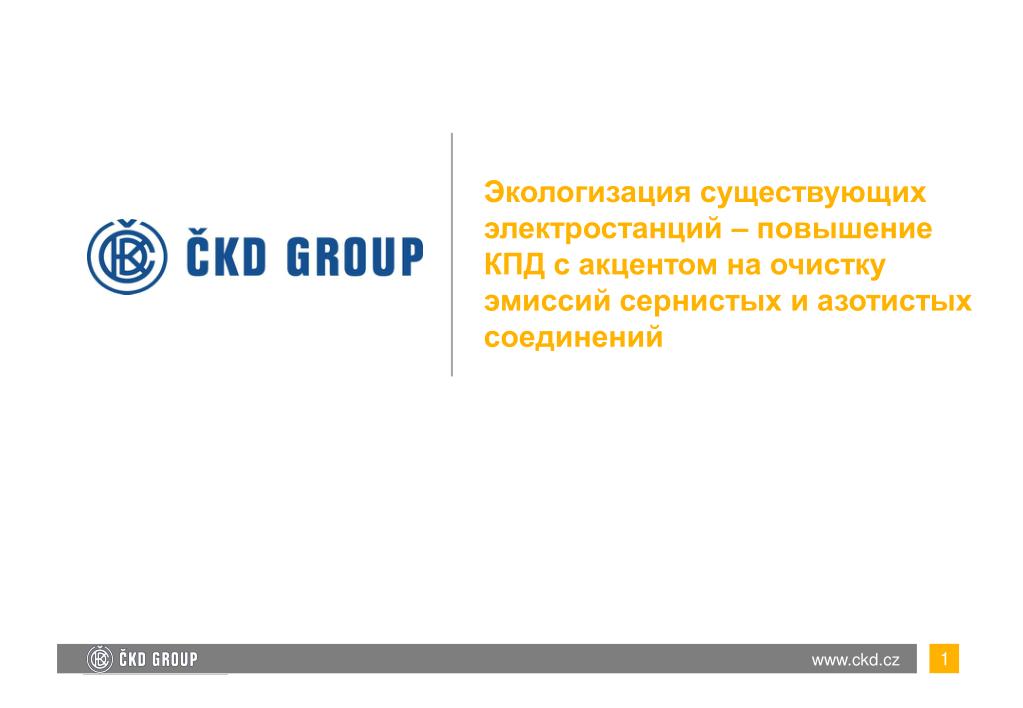 ČKD GROUP

Экологизация существующих электростанций – повышение КПД с акцентом на очистку эмиссий сернистых и азотистых соединений

ČKD GROUP

www.ckd.cz

1